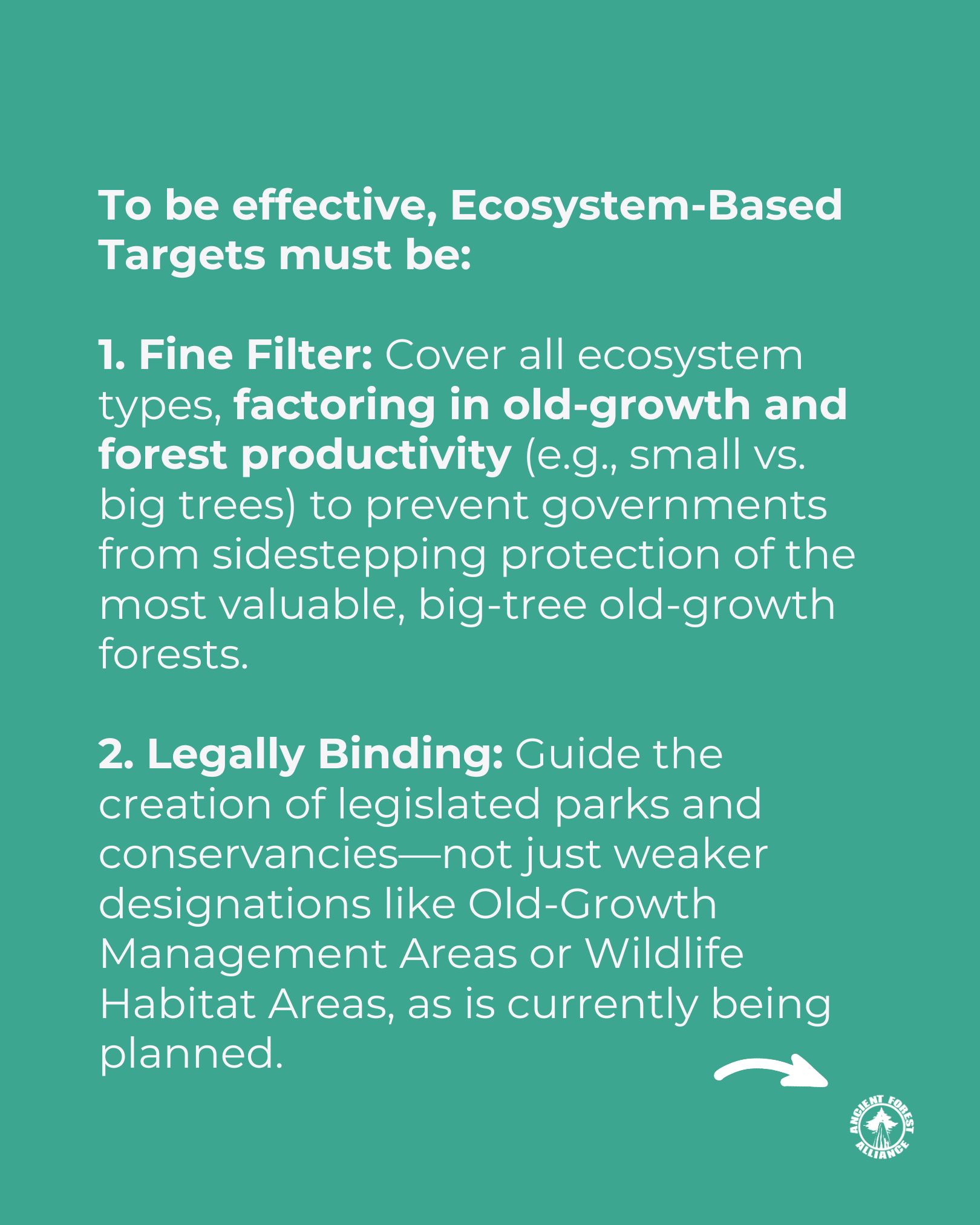 To be effective, Ecosystem-Based Targets must be:

1. Fine Filter: Cover all ecosystem types, factoring in old-growth and forest productivity (e.g., small vs. big trees) to prevent governments from sidestepping protection of the most valuable, big-tree old-growth forests.

2. Legally Binding: Guide the creation of legislated parks and conservancies—not just weaker designations like Old-Growth Management Areas or Wildlife Habitat Areas, as is currently being planned.

ANCIENT FOREST ALLIANCE